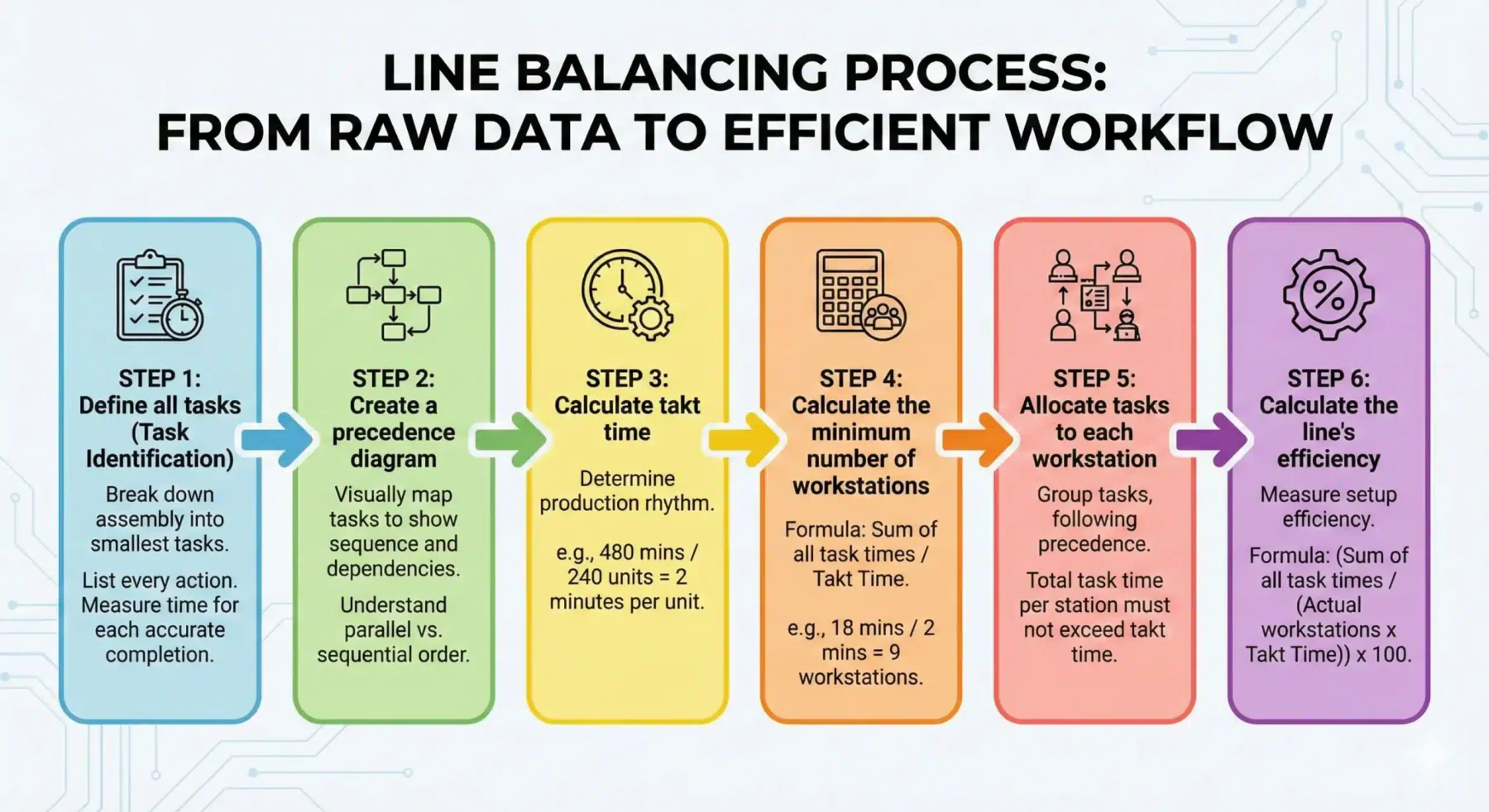 LINE BALANCING PROCESS:
FROM RAW DATA TO EFFICIENT WORKFLOW

STEP 1:
Define all tasks (Task Identification)

Break down assembly into smallest tasks.

List every action. Measure time for each accurate completion.

STEP 2:
Create a precedence diagram

Visually map tasks to show sequence and dependencies.

Understand parallel vs. sequential order.

STEP 3:
Calculate takt time

Determine production rhythm.

e.g., 480 mins / 240 units = 2 minutes per unit.

STEP 4:
Calculate the minimum number of workstations

Formula: Sum of all task times / Takt Time.

e.g., 18 mins / 2 mins = 9 workstations.

STEP 5:
Allocate tasks to each workstation

Group tasks, following precedence.

Total task time per station must not exceed takt time.

STEP 6:
Calculate the line's efficiency

Measure setup efficiency.

Formula: (Sum of all task times / (Actual workstations x Takt Time)) x 100.